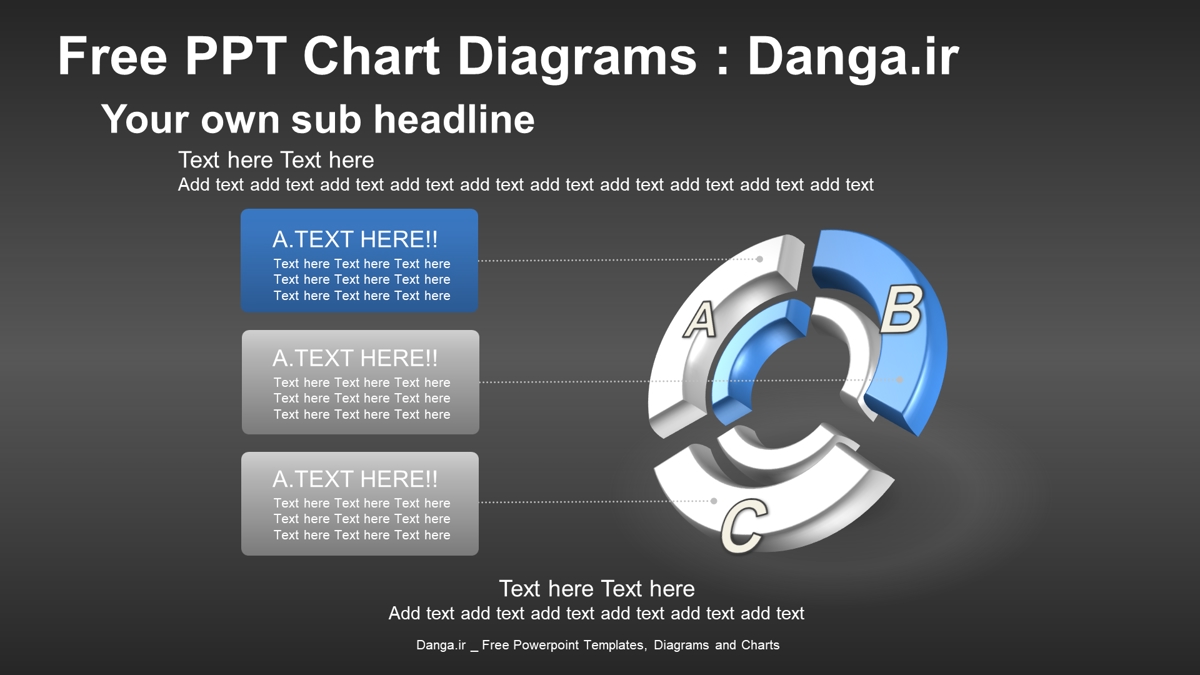 Free PPT Chart Diagrams : Danga.ir

Your own sub headline

Text here Text here
Add text add text add text add text add text add text add text add text add text add text

A.TEXT HERE!!
Text here Text here Text here
Text here Text here Text here
Text here Text here Text here

A.TEXT HERE!!
Text here Text here Text here
Text here Text here Text here
Text here Text here Text here

A.TEXT HERE!!
Text here Text here Text here
Text here Text here Text here
Text here Text here Text here

A

B

C

Text here Text here
Add text add text add text add text add text add text

Danga.ir _ Free Powerpoint Templates, Diagrams and Charts